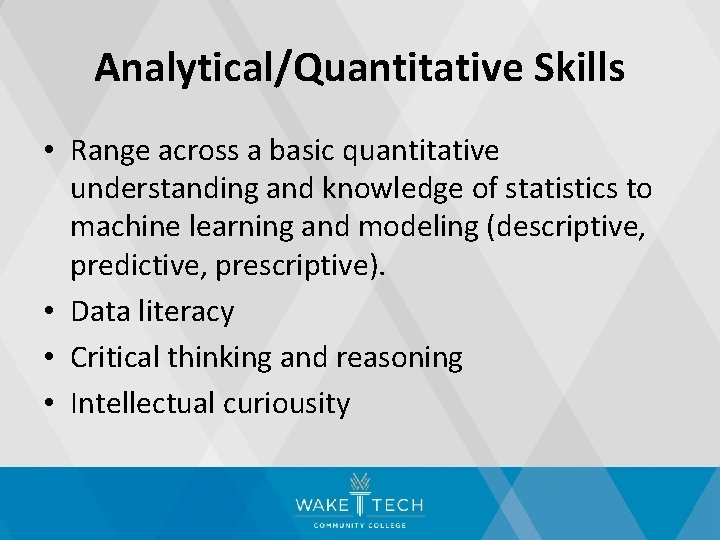 Analytical/Quantitative Skills

• Range across a basic quantitative understanding and knowledge of statistics to machine learning and modeling (descriptive, predictive, prescriptive).
• Data literacy
• Critical thinking and reasoning
• Intellectual curiousity

WAKE TECH
COMMUNITY COLLEGE